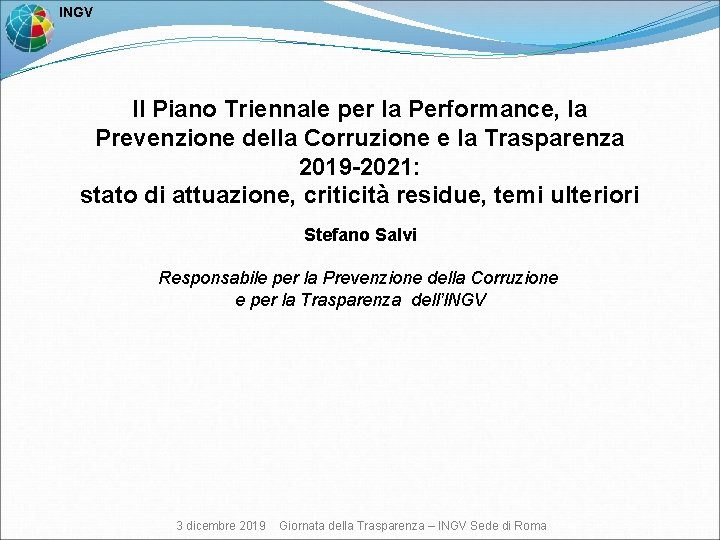 INGV

Il Piano Triennale per la Performance, la Prevenzione della Corruzione e la Trasparenza 2019-2021:
stato di attuazione, criticità residue, temi ulteriori

Stefano Salvi

Responsabile per la Prevenzione della Corruzione e per la Trasparenza dell'INGV

3 dicembre 2019 Giornata della Trasparenza – INGV Sede di Roma